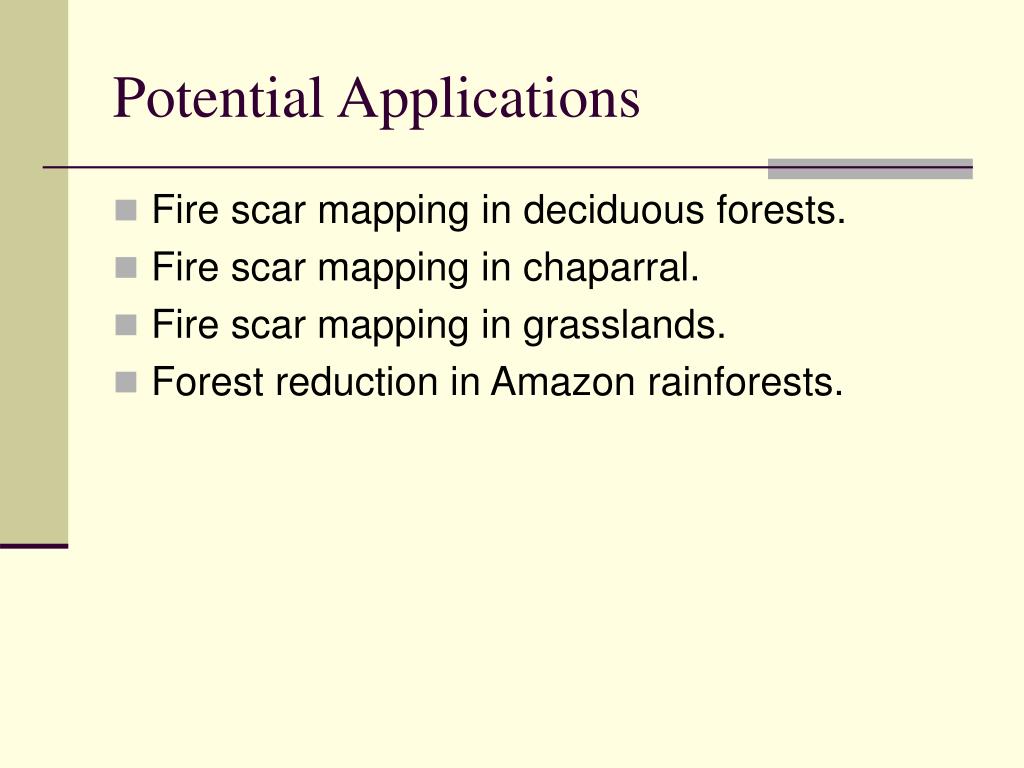 Potential Applications

- Fire scar mapping in deciduous forests.
- Fire scar mapping in chaparral.
- Fire scar mapping in grasslands.
- Forest reduction in Amazon rainforests.